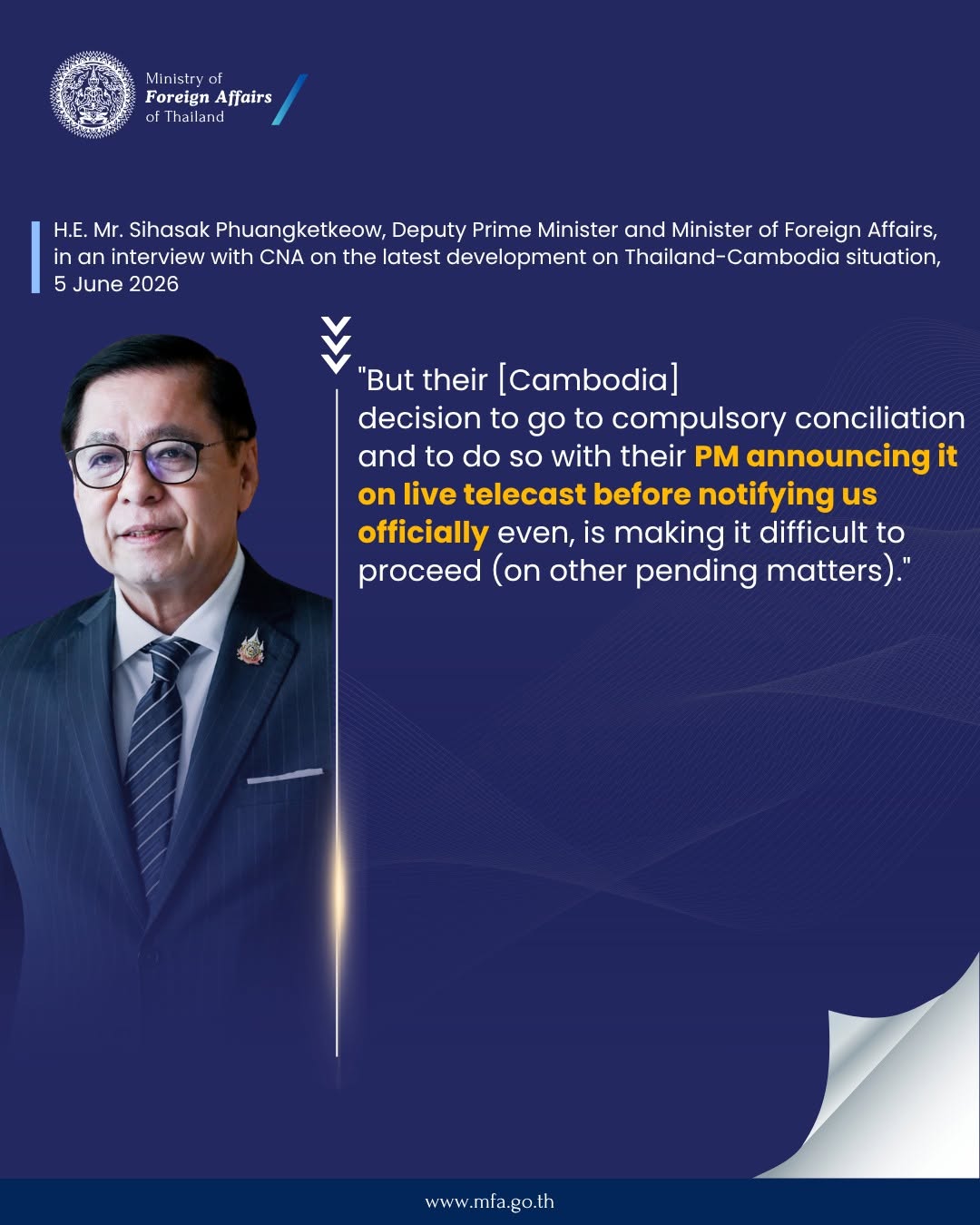 Ministry of
Foreign Affairs
of Thailand

H.E. Mr. Sihasak Phuangketkeow, Deputy Prime Minister and Minister of Foreign Affairs, in an interview with CNA on the latest development on Thailand-Cambodia situation, 5 June 2026

"But their [Cambodia] decision to go to compulsory conciliation and to do so with their PM announcing it on live telecast before notifying us officially even, is making it difficult to proceed (on other pending matters)."

www.mfa.go.th